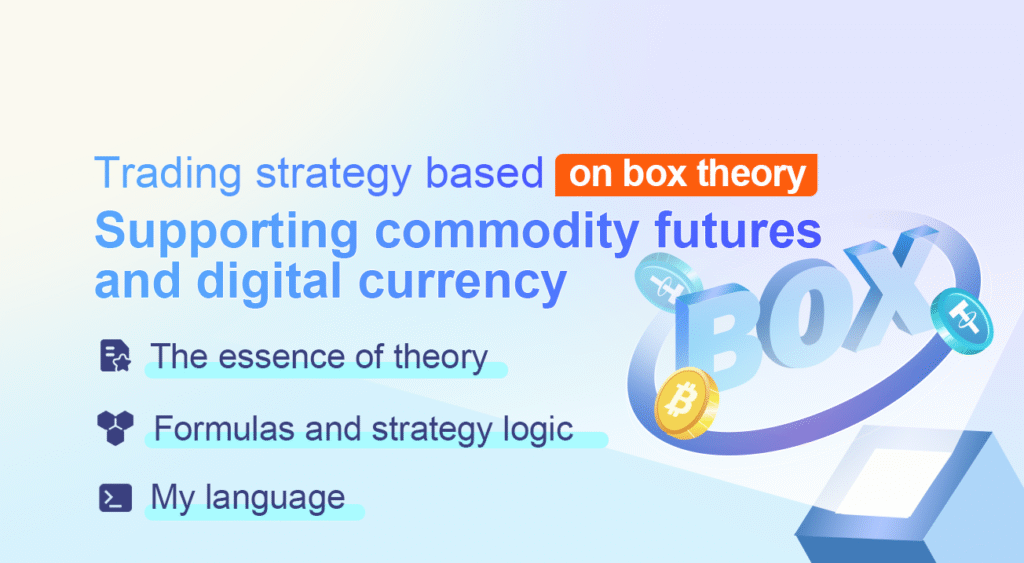 Trading strategy based on box theory
Supporting commodity futures and digital currency

The essence of theory

Formulas and strategy logic

My language

BOX